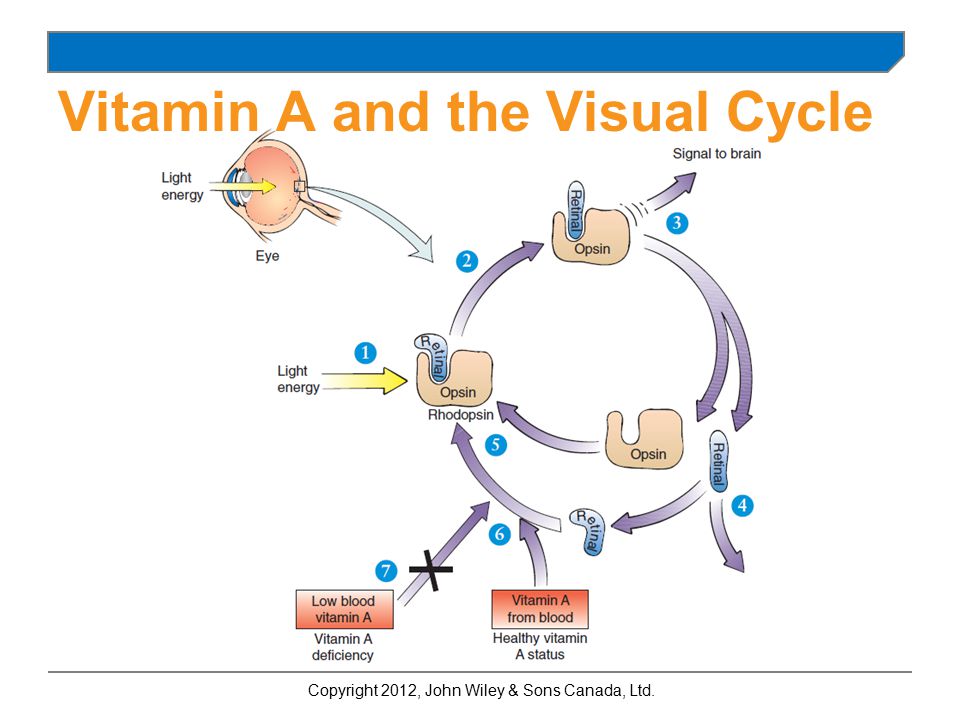 Vitamin A and the Visual Cycle

Light energy

Eye

Signal to brain

Retinal

Opsin

3

2

1

Light energy

Retinal

Opsin

Rhodopsin

5

Opsin

Retinal

4

Retinal

6

7

Low blood vitamin A

Vitamin A deficiency

Vitamin A from blood

Healthy vitamin A status

Copyright 2012, John Wiley & Sons Canada, Ltd.